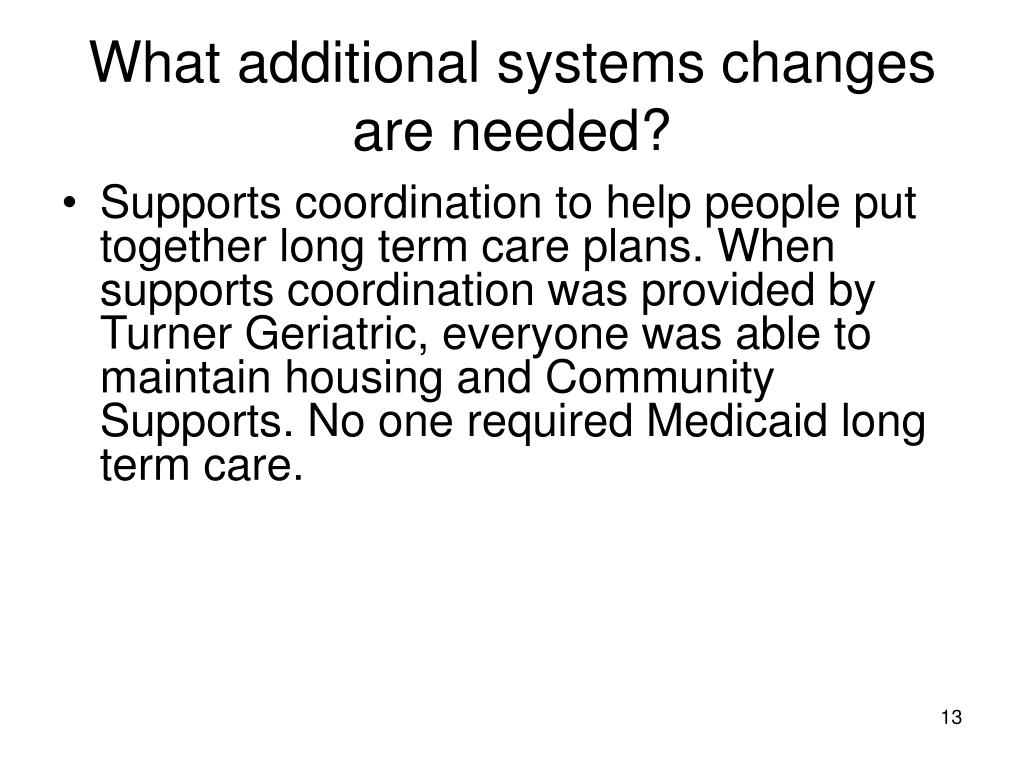 What additional systems changes are needed?

• Supports coordination to help people put together long term care plans. When supports coordination was provided by Turner Geriatric, everyone was able to maintain housing and Community Supports. No one required Medicaid long term care.

13